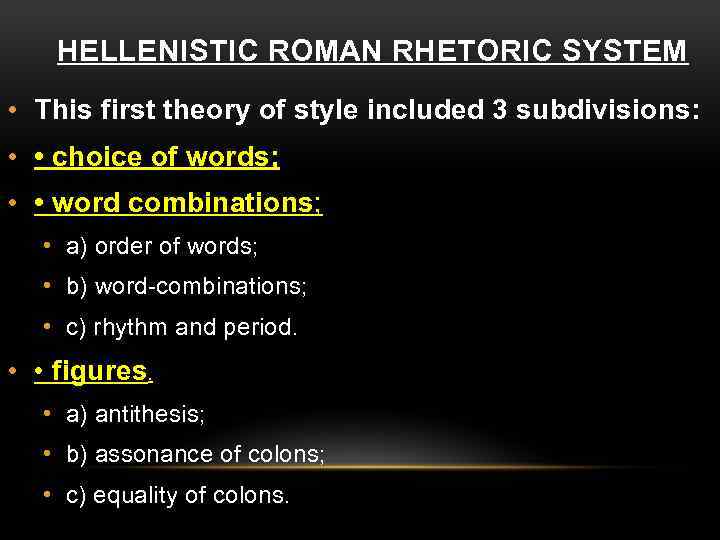 HELLENISTIC ROMAN RHETORIC SYSTEM

• This first theory of style included 3 subdivisions:
• • choice of words;
• • word combinations;
• a) order of words;
• b) word-combinations;
• c) rhythm and period.
• • figures.
• a) antithesis;
• b) assonance of colons;
• c) equality of colons.